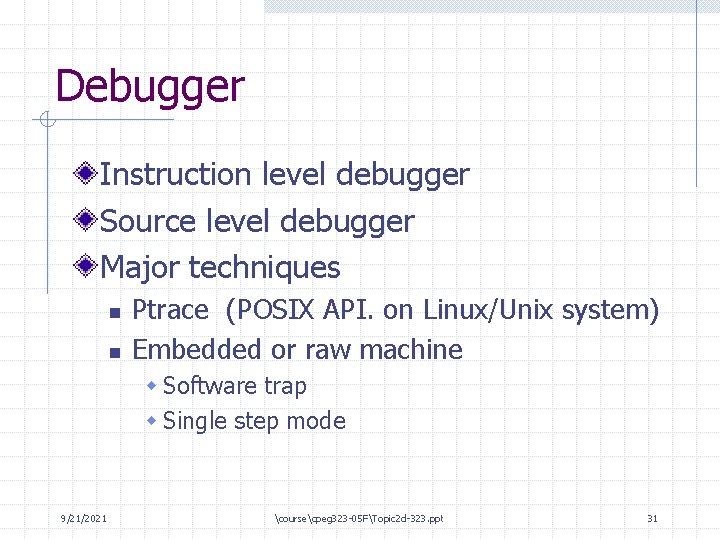 Debugger

Instruction level debugger

Source level debugger

Major techniques

Ptrace (POSIX API. on Linux/Unix system)

Embedded or raw machine

Software trap

Single step mode

9/21/2021 \course\cpeg323-05F\Topic2d-323.ppt 31